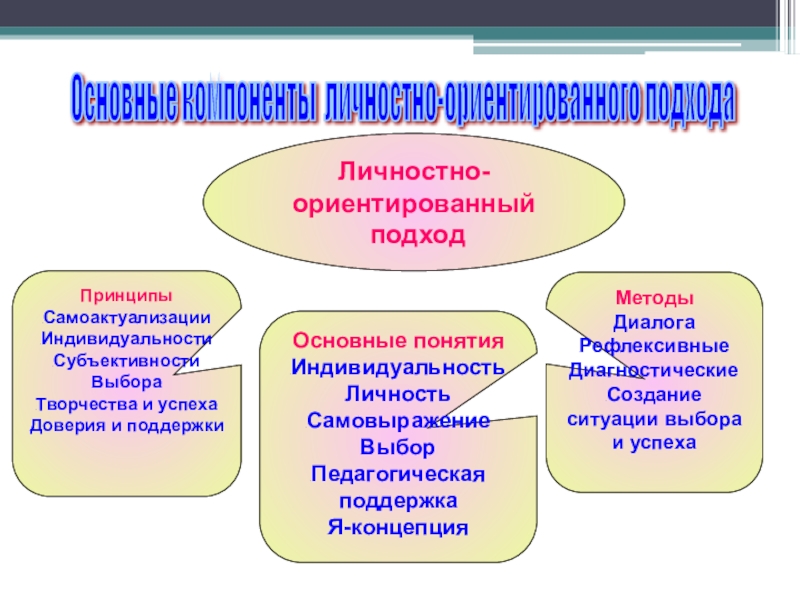 Основные компоненты личностно-ориентированного подхода

Личностно-ориентированный подход

Принципы
Самоактуализации
Индивидуальности
Субъективности
Выбора
Творчества и успеха
Доверия и поддержки

Основные понятия
Индивидуальность
Личность
Самовыражение
Выбор
Педагогическая поддержка
Я-концепция

Методы
Диалога
Рефлексивные
Диагностические
Создание ситуации выбора и успеха